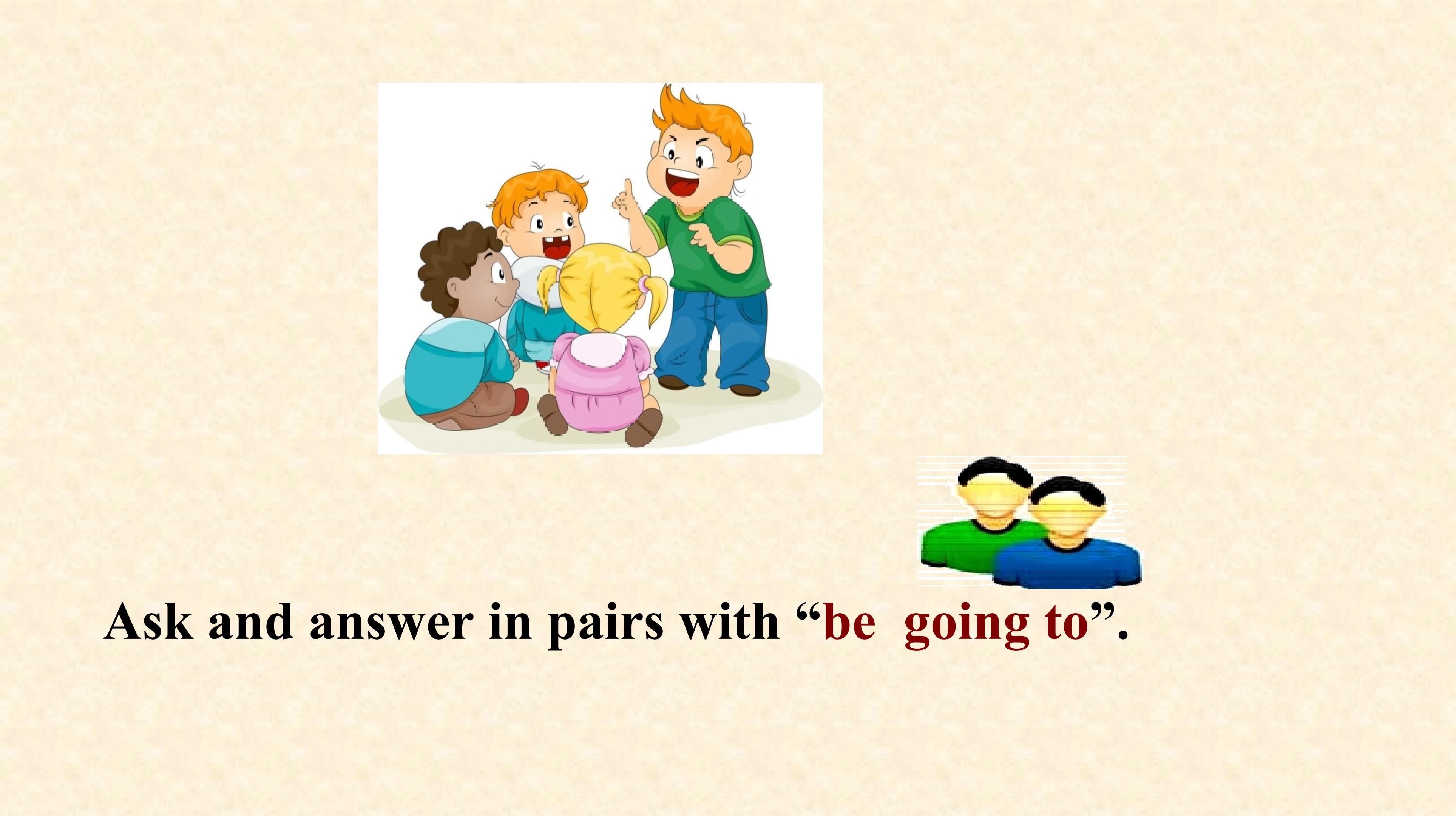 Ask and answer in pairs with “be going to”.